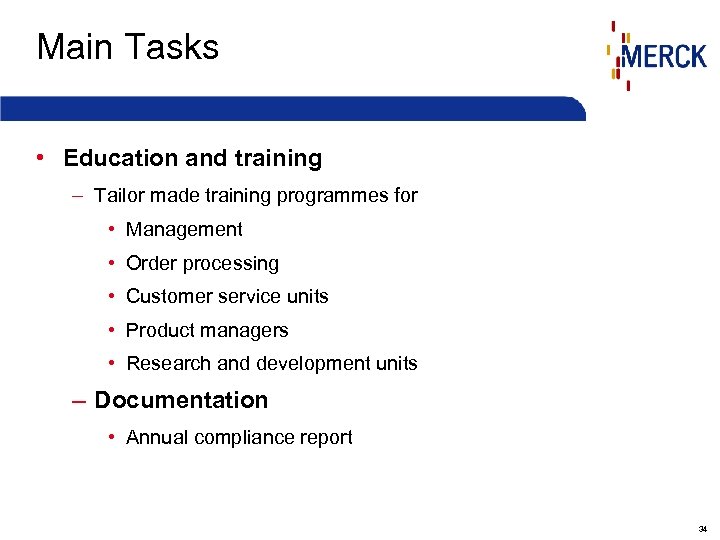 Main Tasks

MERCK

• Education and training

– Tailor made training programmes for

• Management

• Order processing

• Customer service units

• Product managers

• Research and development units

– Documentation

• Annual compliance report

34